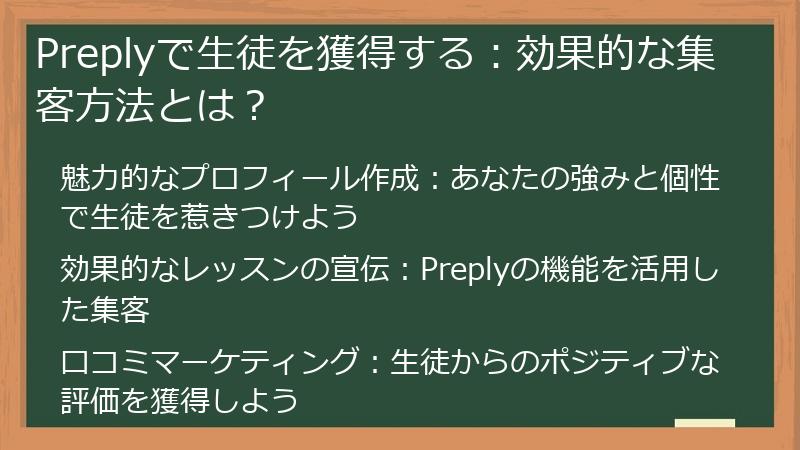 Preplyで生徒を獲得する：効果的な集客方法とは？

魅力的なプロフィール作成：あなたの強みと個性で生徒を惹きつけよう

効果的なレッスンの宣伝：Preplyの機能を活用した集客

口コミマーケティング：生徒からのポジティブな評価を獲得しよう